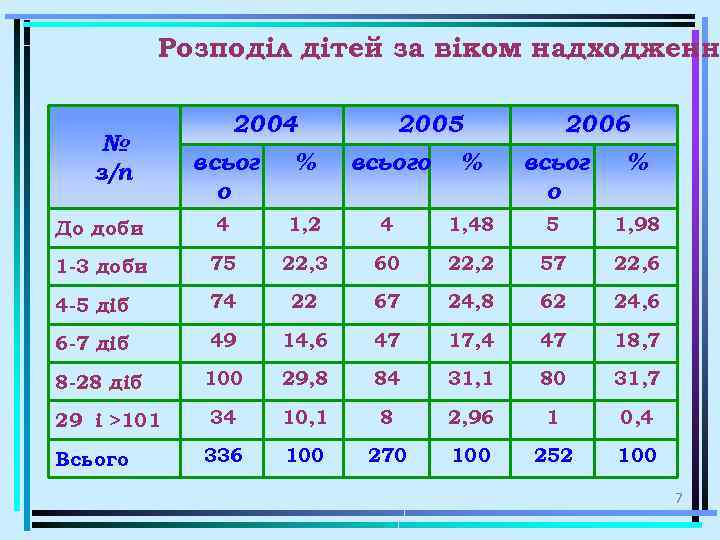 Розподіл дітей за віком надходженн

| № з/п | 2004 всього | 2004 % | 2005 всього | 2005 % | 2006 всього | 2006 % |
|---|---|---|---|---|---|---|
| До доби | 4 | 1,2 | 4 | 1,48 | 5 | 1,98 |
| 1-3 доби | 75 | 22,3 | 60 | 22,2 | 57 | 22,6 |
| 4-5 діб | 74 | 22 | 67 | 24,8 | 62 | 24,6 |
| 6-7 діб | 49 | 14,6 | 47 | 17,4 | 47 | 18,7 |
| 8-28 діб | 100 | 29,8 | 84 | 31,1 | 80 | 31,7 |
| 29 і >101 | 34 | 10,1 | 8 | 2,96 | 1 | 0,4 |
| Всього | 336 | 100 | 270 | 100 | 252 | 100 |

7